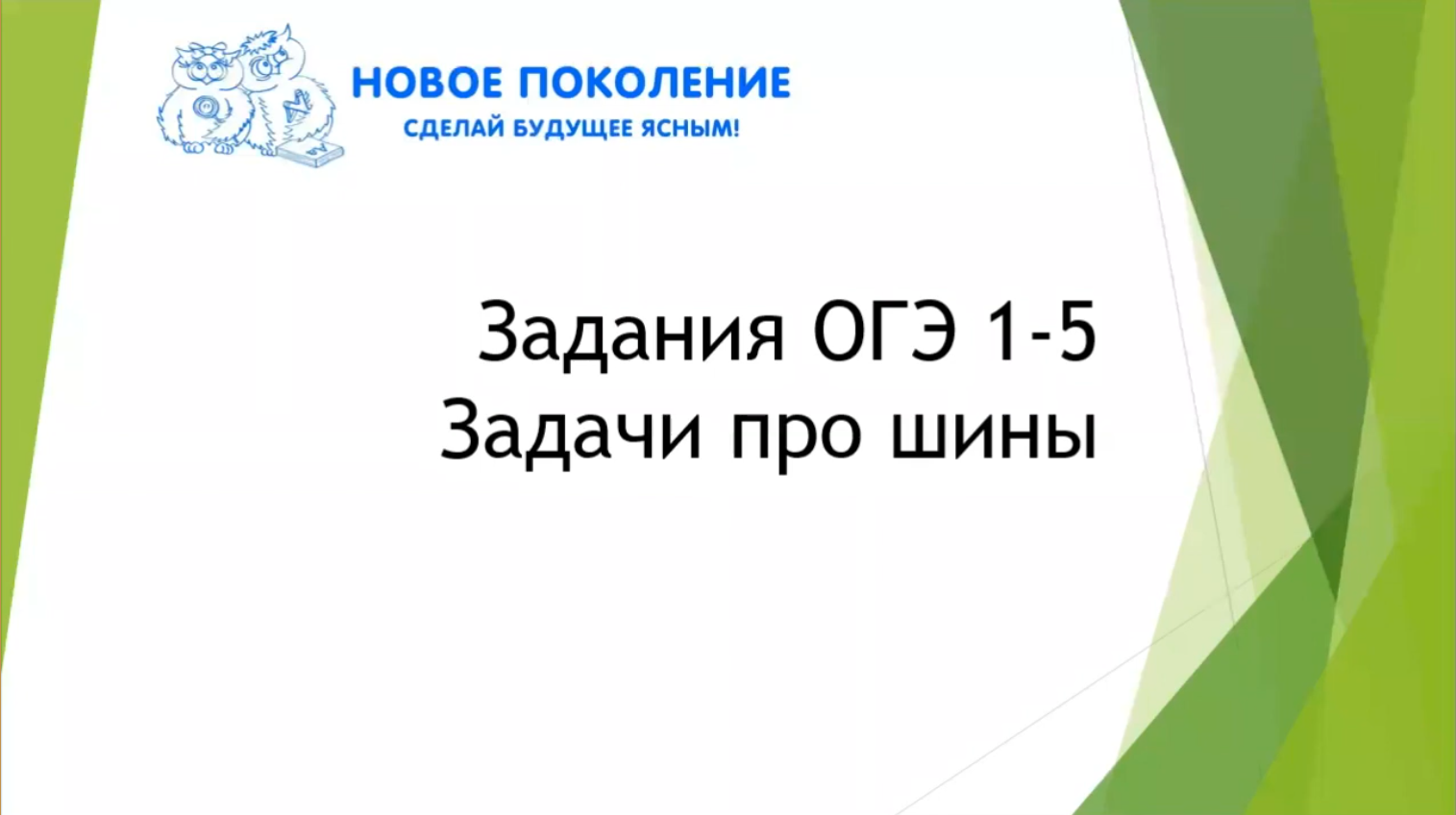 НОВОЕ ПОКОЛЕНИЕ
СДЕЛАЙ БУДУЩЕЕ ЯСНЫМ!

Задания ОГЭ 1-5
Задачи про шины